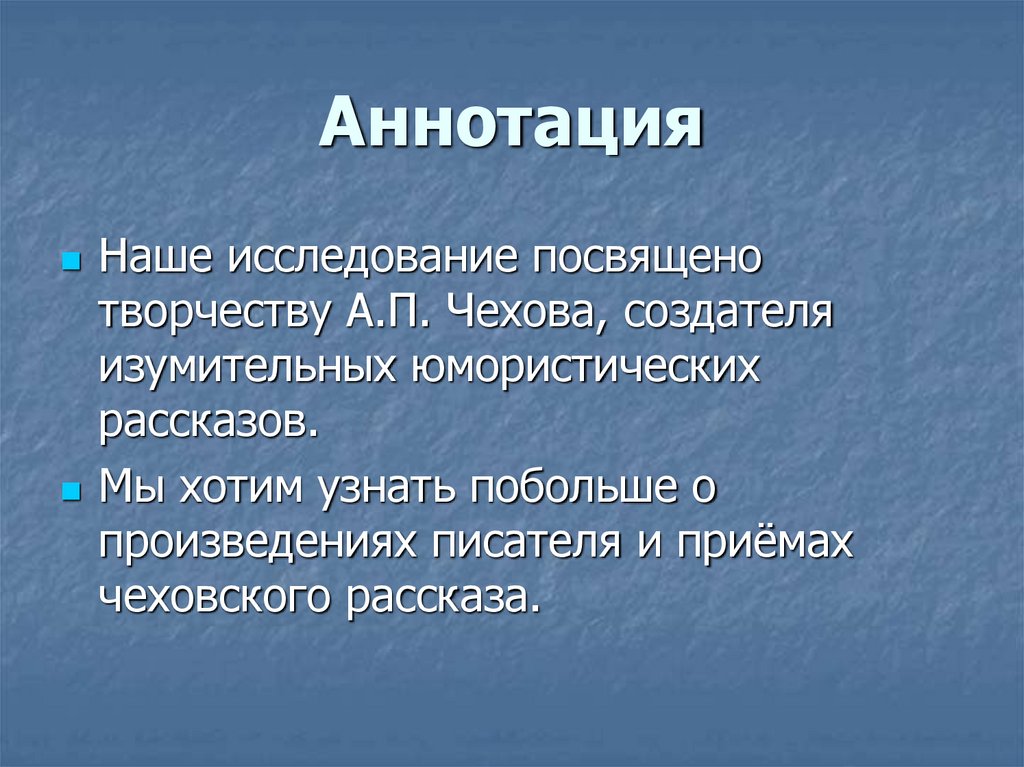 Аннотация

Наше исследование посвящено творчеству А.П. Чехова, создателя изумительных юмористических рассказов.

Мы хотим узнать побольше о произведениях писателя и приёмах чеховского рассказа.